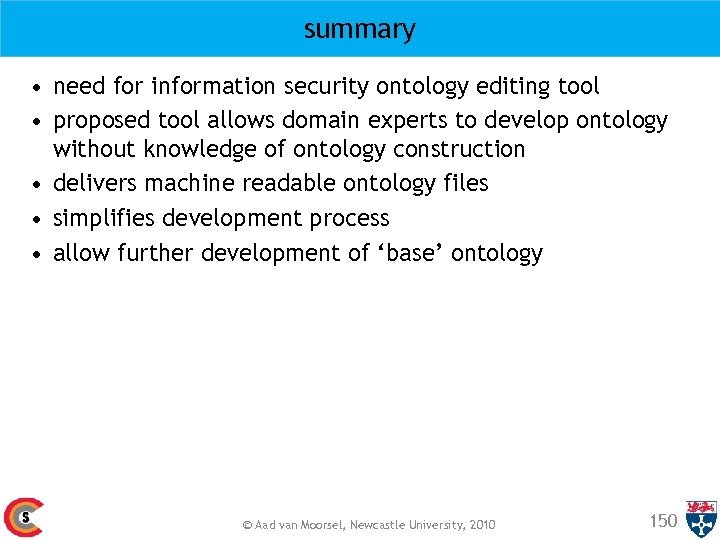 summary

• need for information security ontology editing tool
• proposed tool allows domain experts to develop ontology without knowledge of ontology construction
• delivers machine readable ontology files
• simplifies development process
• allow further development of ‘base’ ontology

S

© Aad van Moorsel, Newcastle University, 2010

150